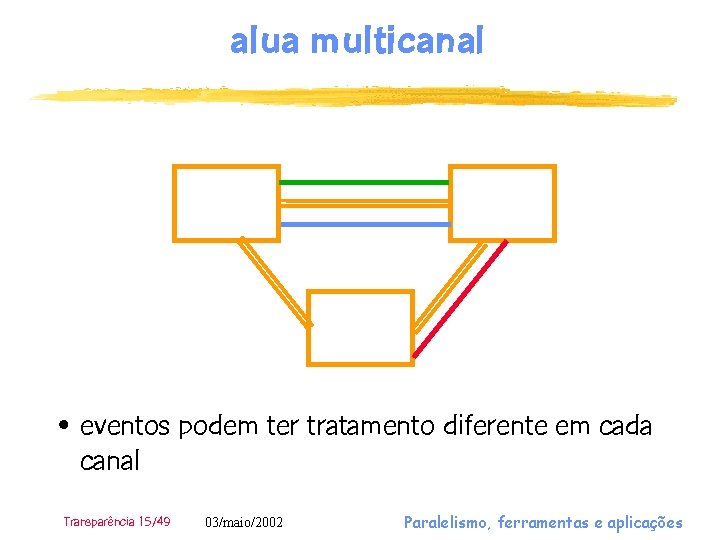 alua multicanal

• eventos podem ter tratamento diferente em cada canal

Transparência 15/49

03/maio/2002

Paralelismo, ferramentas e aplicações